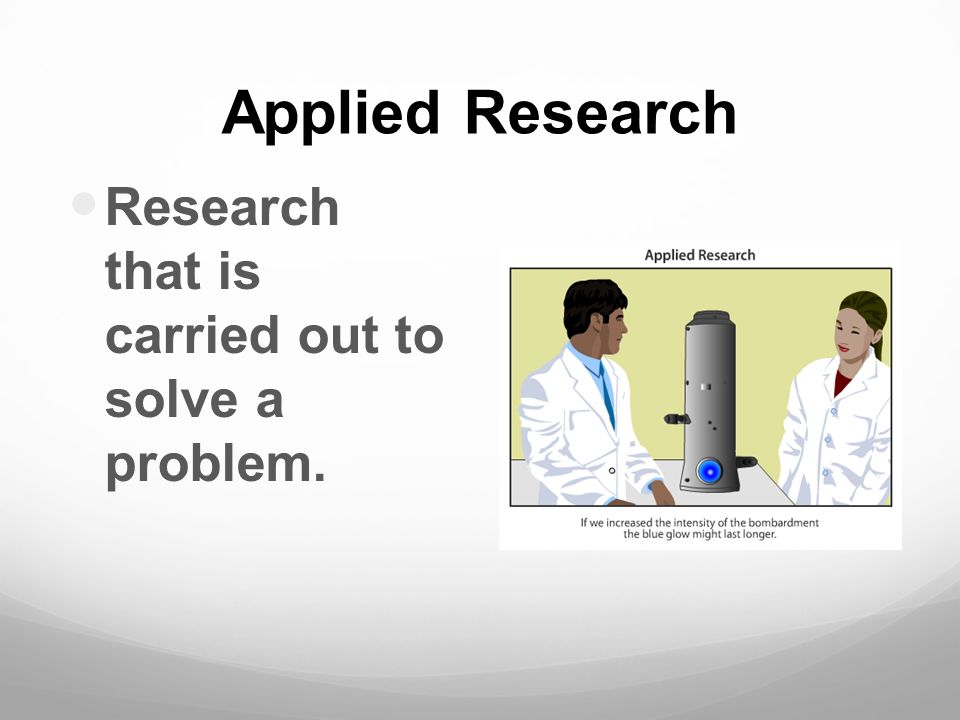 Applied Research

• Research that is carried out to solve a problem.

Applied Research

If we increased the intensity of the bombardment the blue glow might last longer.